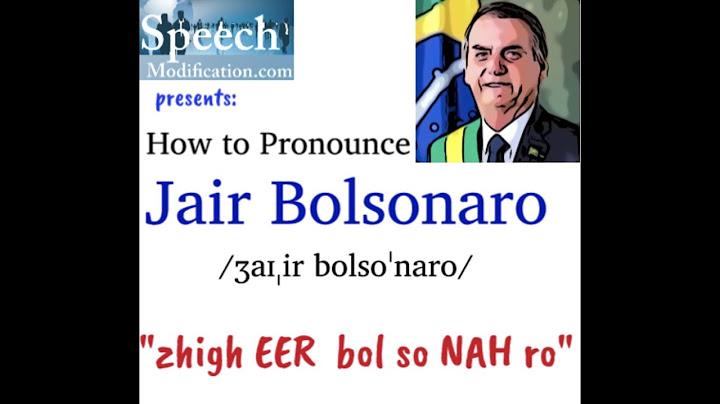 Speech
Modification.com

presents:

How to Pronounce

Jair Bolsonaro

/ʒaɪˌir bolsoˈnaro/

"zhigh EER bol so NAH ro"